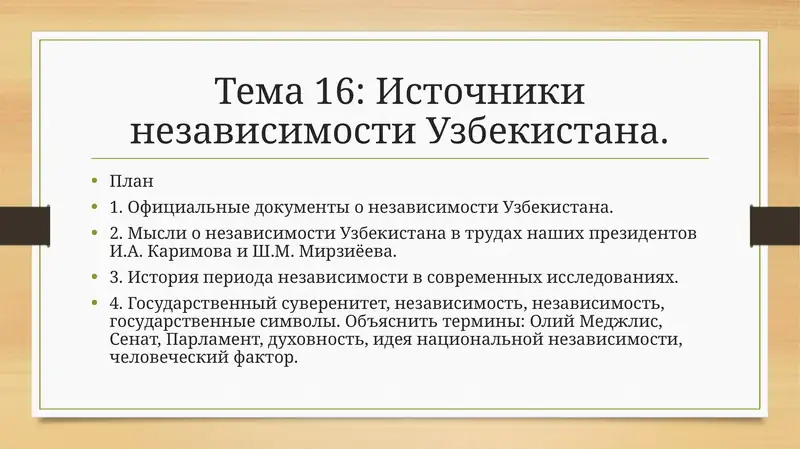 Тема 16: Источники независимости Узбекистана.

• План
• 1. Официальные документы о независимости Узбекистана.
• 2. Мысли о независимости Узбекистана в трудах наших президентов И.А. Каримова и Ш.М. Мирзиёева.
• 3. История периода независимости в современных исследованиях.
• 4. Государственный суверенитет, независимость, независимость, государственные символы. Объяснить термины: Олий Меджлис, Сенат, Парламент, духовность, идея национальной независимости, человеческий фактор.